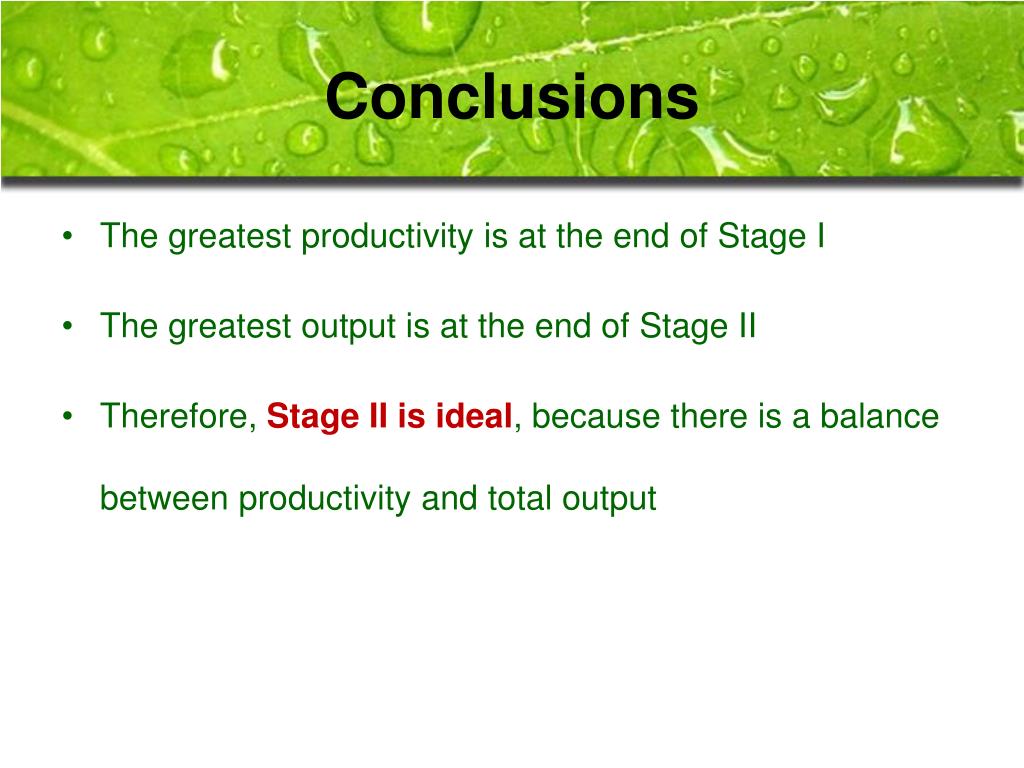 Conclusions

• The greatest productivity is at the end of Stage I

• The greatest output is at the end of Stage II

• Therefore, Stage II is ideal, because there is a balance between productivity and total output